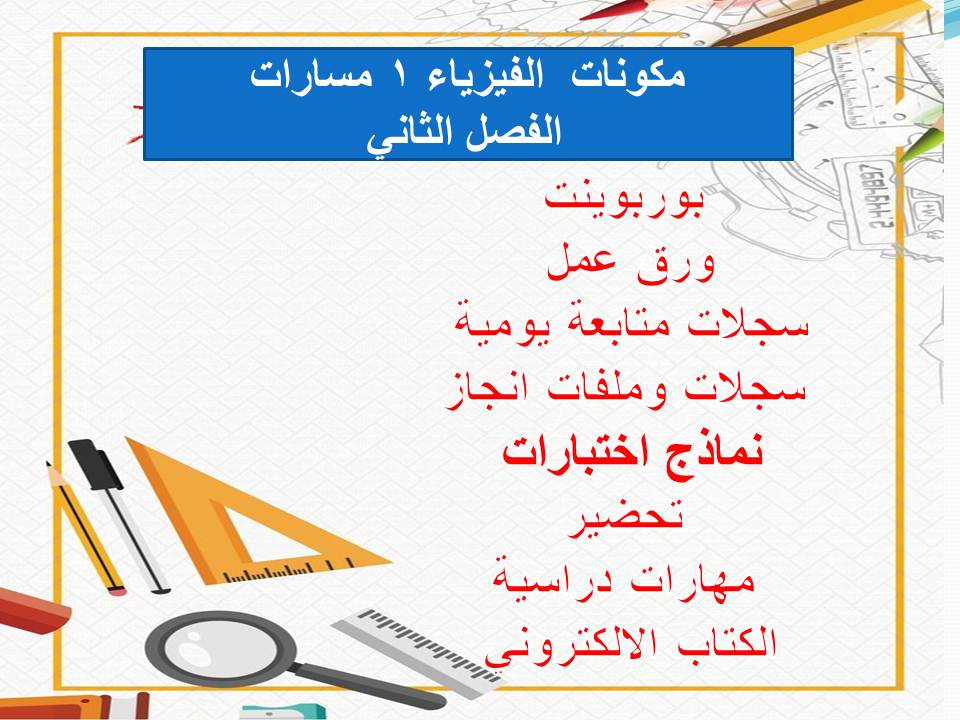 مكونات الفيزياء ١ مسارات
الفصل الثاني

بوربوينت
ورق عمل
سجلات متابعة يومية
سجلات وملفات انجاز
نماذج اختبارات
تحضير
مهارات دراسية
الكتاب الالكتروني